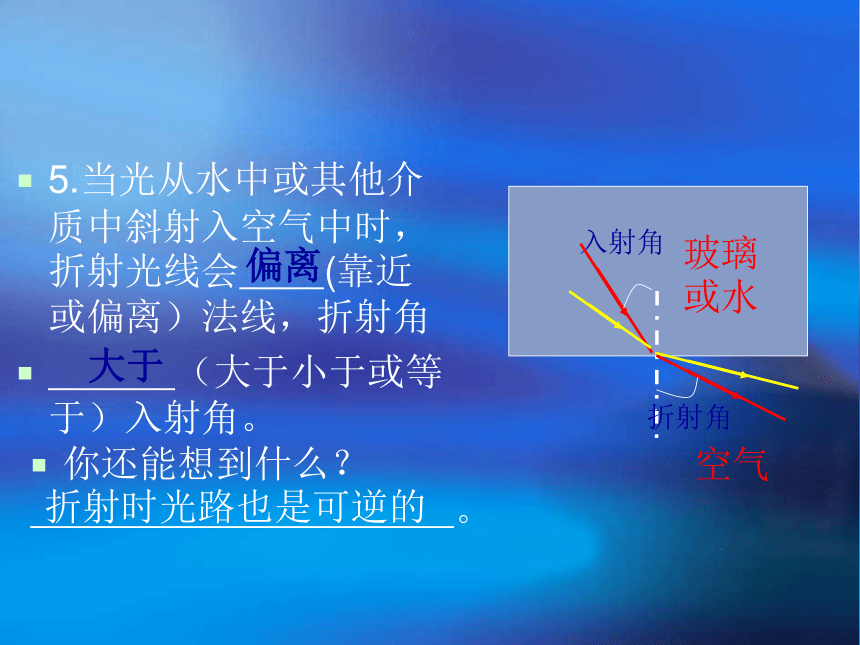 5.当光从水中或其他介质中斜射入空气中时，折射光线会偏离(靠近或偏离）法线，折射角

大于（大于小于或等于）入射角。

你还能想到什么？

折射时光路也是可逆的。

入射角

玻璃或水

折射角

空气